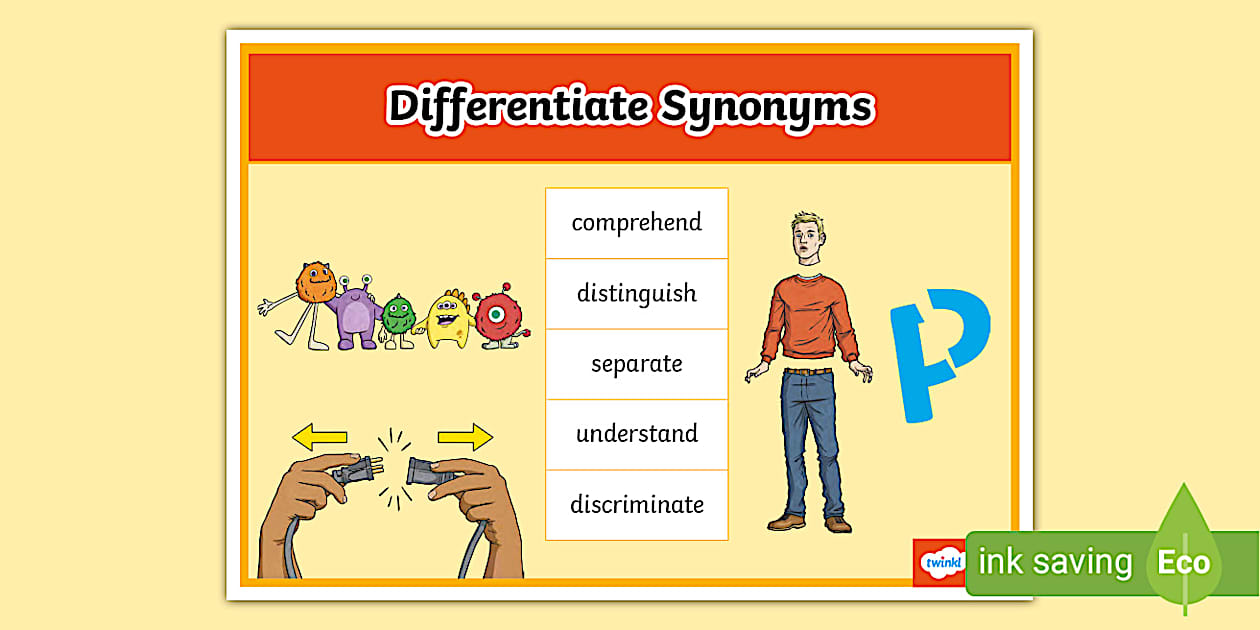 Differentiate Synonyms

comprehend

distinguish

separate

understand

discriminate

twinkl

ink saving Eco